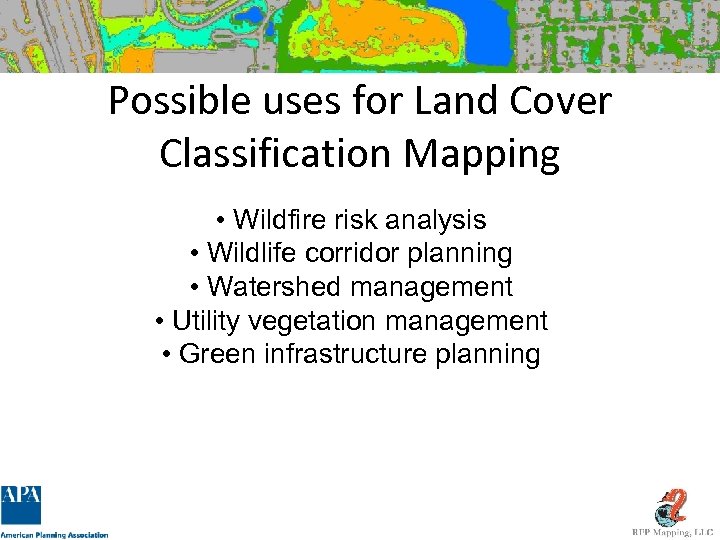 Possible uses for Land Cover Classification Mapping

• Wildfire risk analysis
• Wildlife corridor planning
• Watershed management
• Utility vegetation management
• Green infrastructure planning

APA
American Planning Association

RPP Mapping, LLC